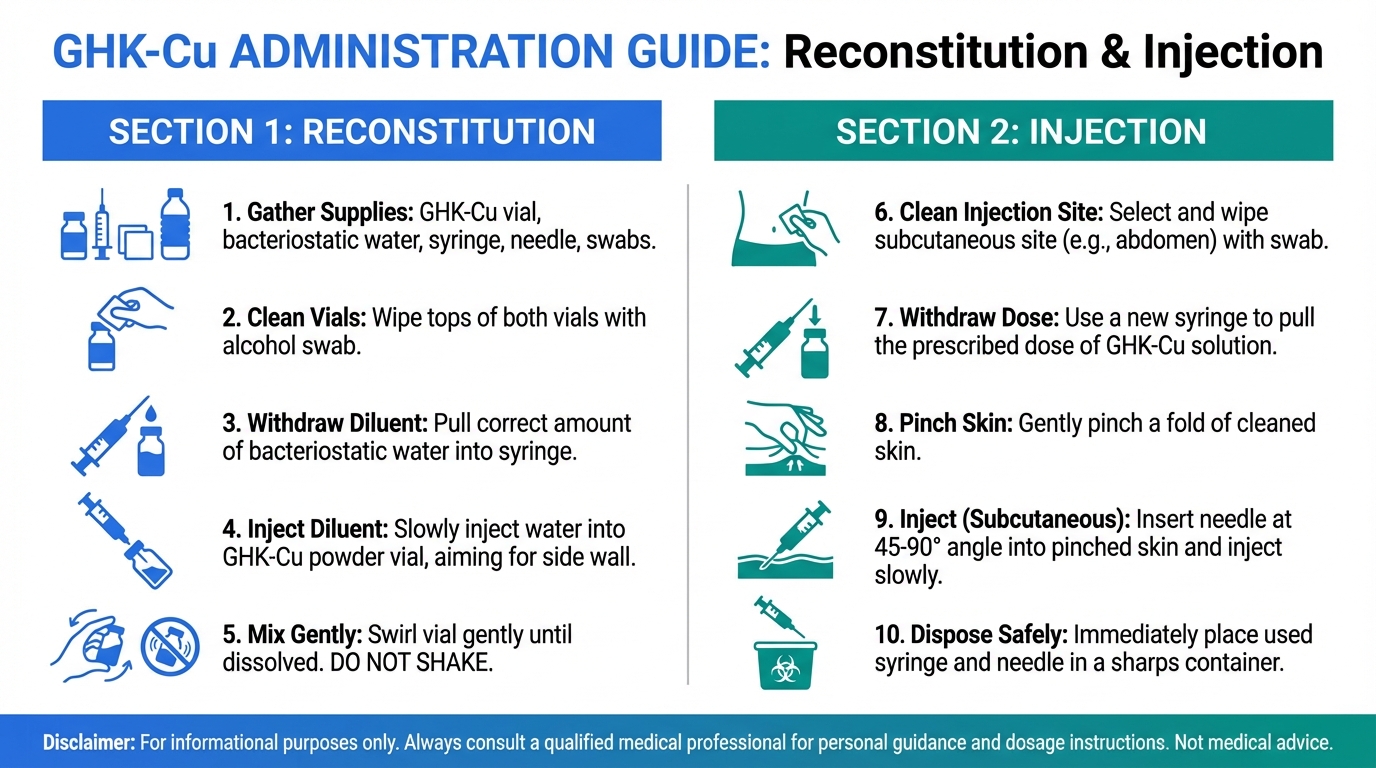 GHK-Cu ADMINISTRATION GUIDE: Reconstitution & Injection

SECTION 1: RECONSTITUTION

1. Gather Supplies: GHK-Cu vial, bacteriostatic water, syringe, needle, swabs.

2. Clean Vials: Wipe tops of both vials with alcohol swab.

3. Withdraw Diluent: Pull correct amount of bacteriostatic water into syringe.

4. Inject Diluent: Slowly inject water into GHK-Cu powder vial, aiming for side wall.

5. Mix Gently: Swirl vial gently until dissolved. DO NOT SHAKE.

SECTION 2: INJECTION

6. Clean Injection Site: Select and wipe subcutaneous site (e.g., abdomen) with swab.

7. Withdraw Dose: Use a new syringe to pull the prescribed dose of GHK-Cu solution.

8. Pinch Skin: Gently pinch a fold of cleaned skin.

9. Inject (Subcutaneous): Insert needle at 45-90° angle into pinched skin and inject slowly.

10. Dispose Safely: Immediately place used syringe and needle in a sharps container.

Disclaimer: For informational purposes only. Always consult a qualified medical professional for personal guidance and dosage instructions. Not medical advice.